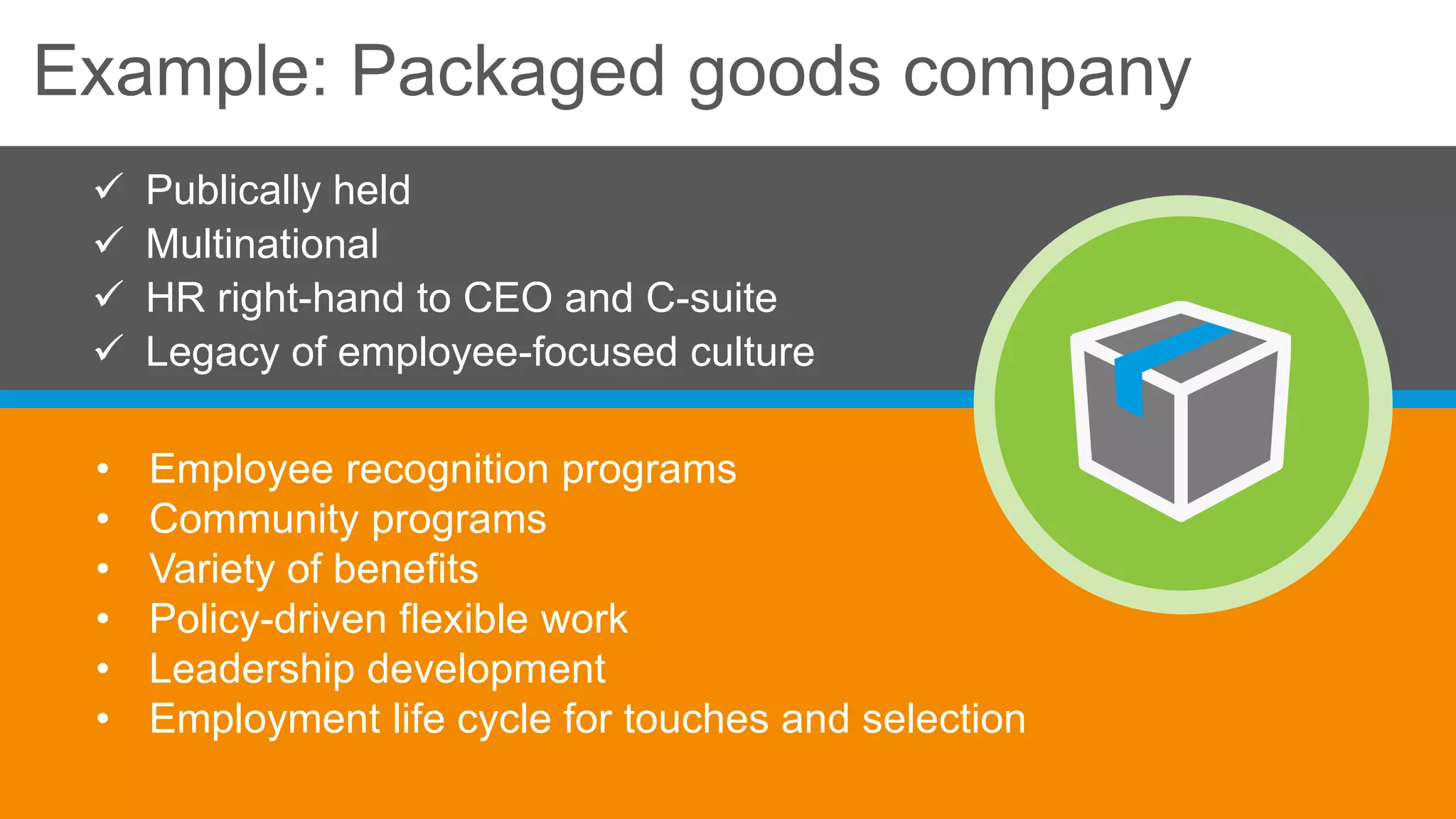 Example: Packaged goods company

✓ Publically held
✓ Multinational
✓ HR right-hand to CEO and C-suite
✓ Legacy of employee-focused culture

• Employee recognition programs
• Community programs
• Variety of benefits
• Policy-driven flexible work
• Leadership development
• Employment life cycle for touches and selection